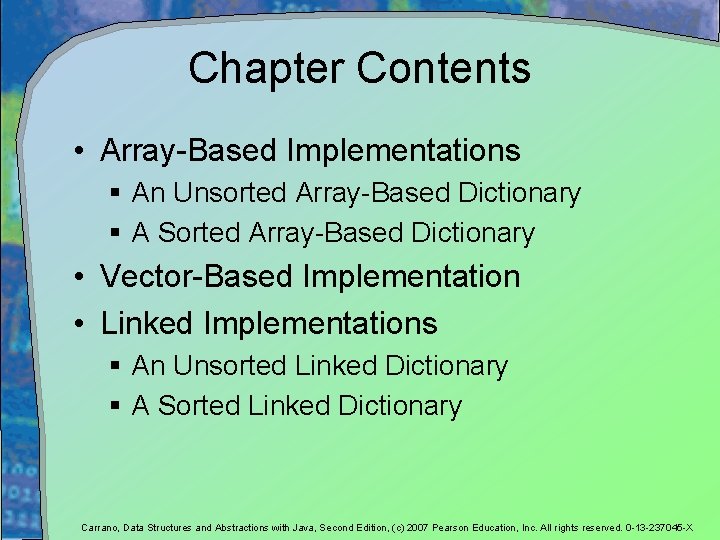 Chapter Contents

• Array-Based Implementations
  ▪ An Unsorted Array-Based Dictionary
  ▪ A Sorted Array-Based Dictionary
• Vector-Based Implementation
• Linked Implementations
  ▪ An Unsorted Linked Dictionary
  ▪ A Sorted Linked Dictionary

Carrano, Data Structures and Abstractions with Java, Second Edition, (c) 2007 Pearson Education, Inc. All rights reserved. 0-13-237045-X